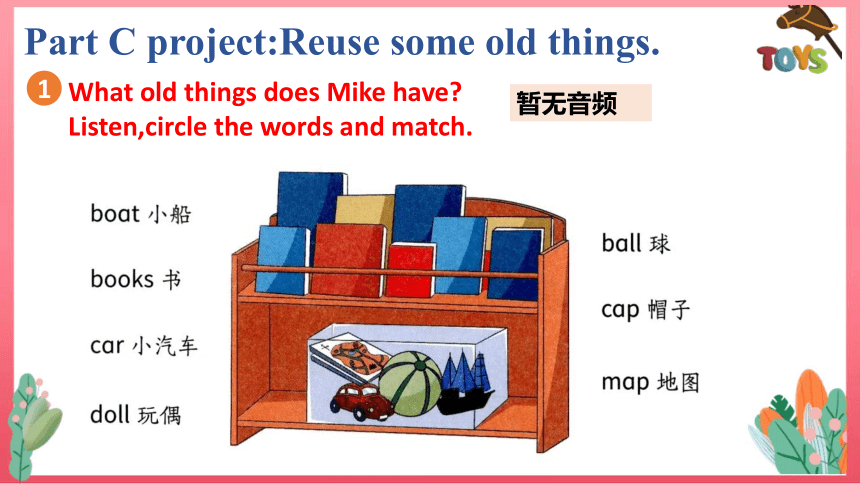 Part C project:Reuse some old things.

TOYS

1 What old things does Mike have? Listen,circle the words and match.

暂无音频

boat 小船

books 书

car 小汽车

doll 玩偶

ball 球

cap 帽子

map 地图